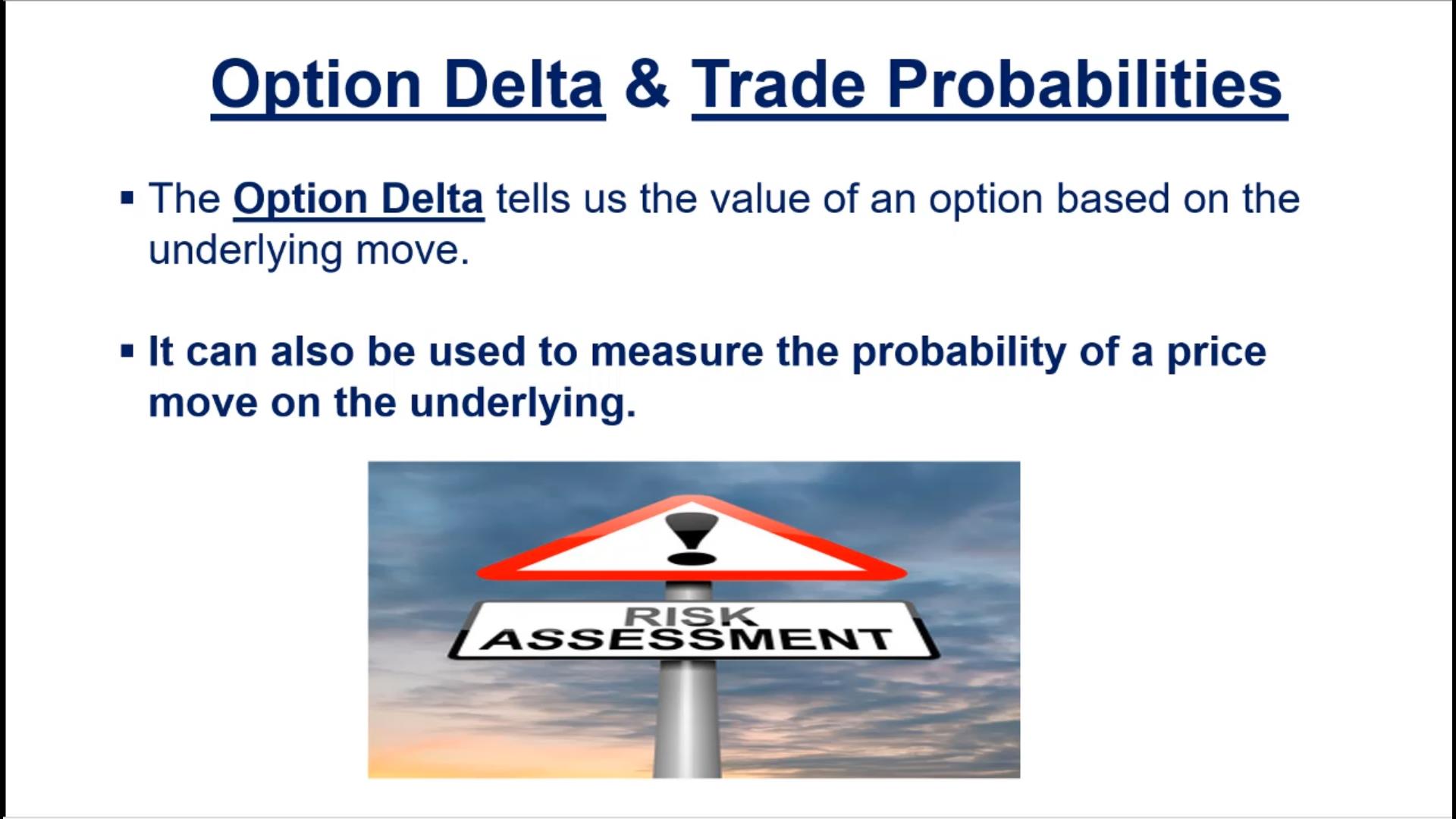 Option Delta & Trade Probabilities

▪ The Option Delta tells us the value of an option based on the underlying move.

▪ It can also be used to measure the probability of a price move on the underlying.

RISK ASSESSMENT